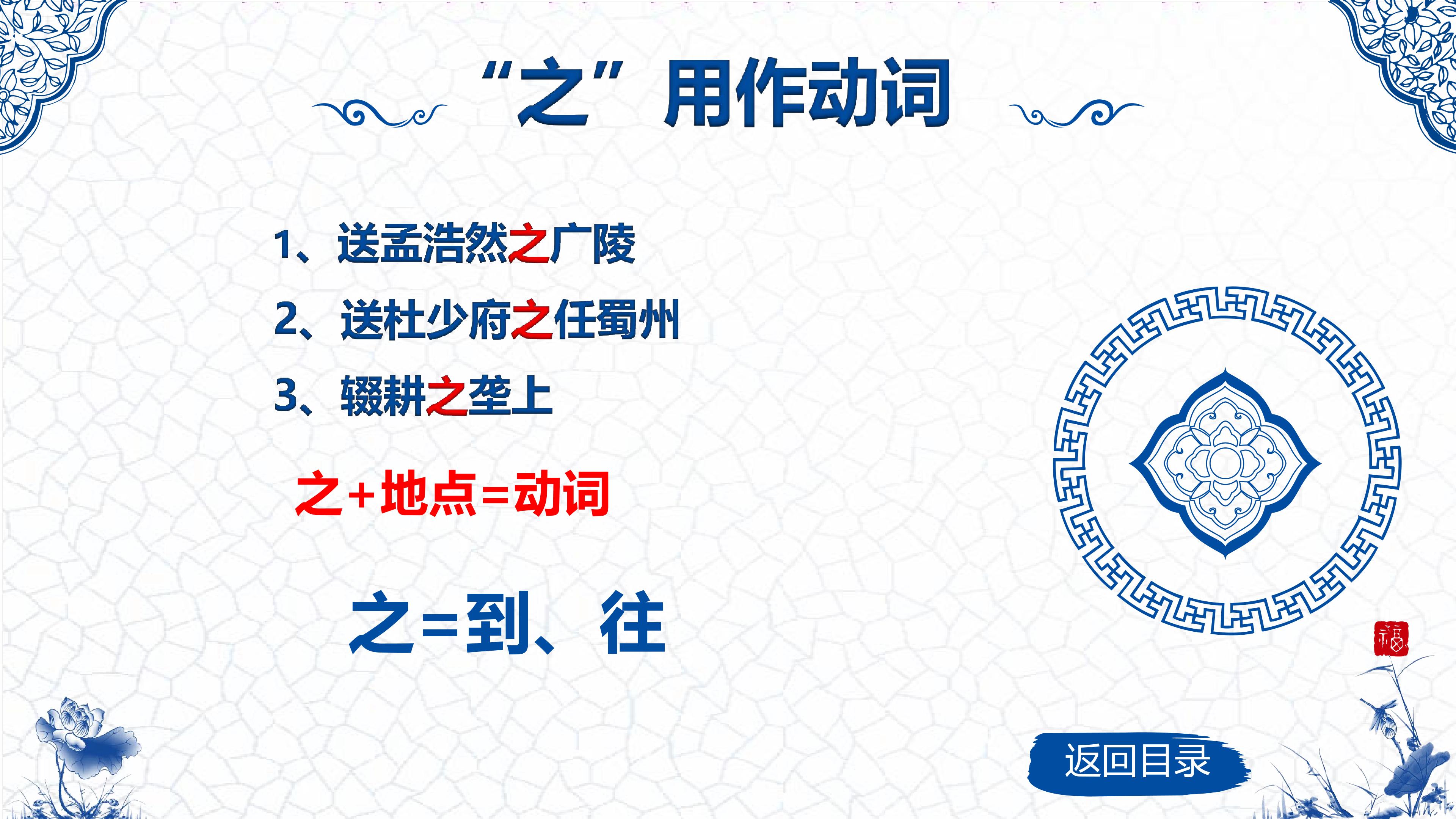 “之”用作动词

1、送孟浩然之广陵

2、送杜少府之任蜀州

3、辍耕之垄上

之+地点=动词

之=到、往

返回目录